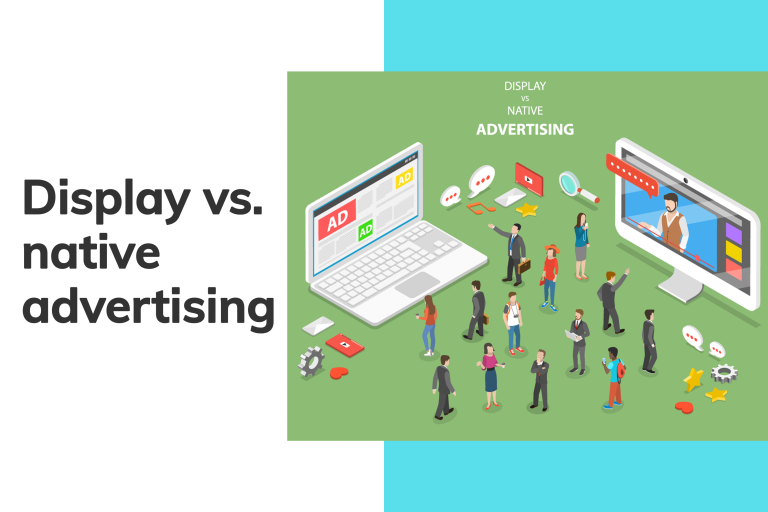 Display vs. native advertising

DISPLAY
vs
NATIVE
ADVERTISING

AD
AD
AD